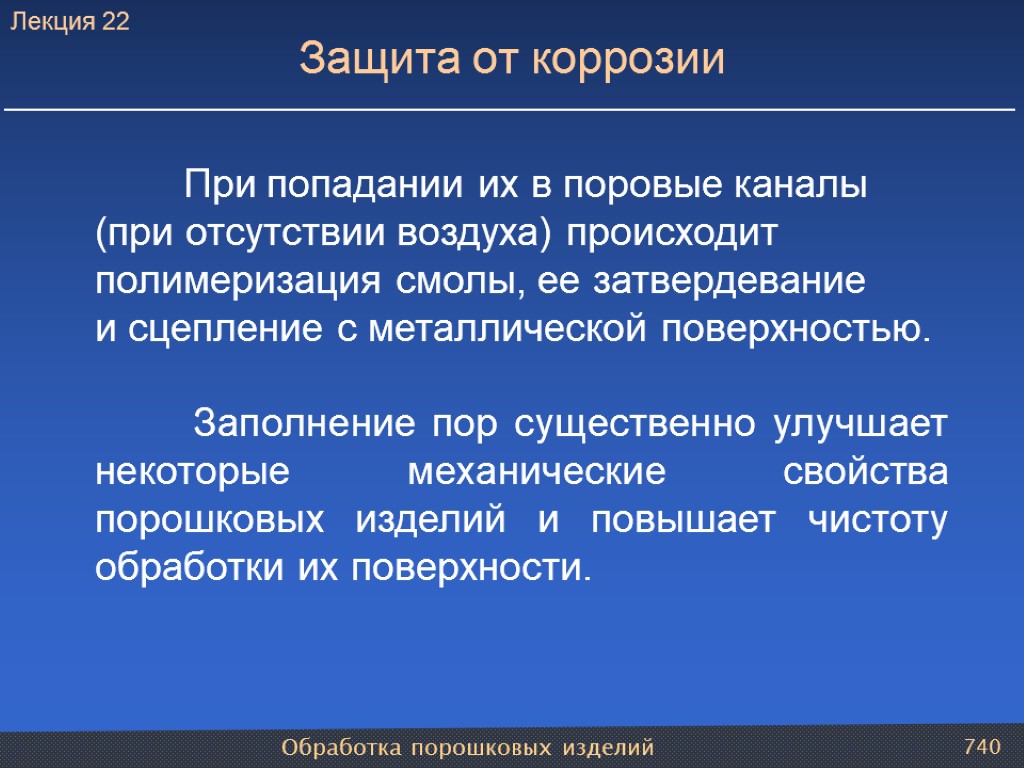 Лекция 22

Защита от коррозии

При попадании их в поровые каналы (при отсутствии воздуха) происходит полимеризация смолы, ее затвердевание и сцепление с металлической поверхностью.

Заполнение пор существенно улучшает некоторые механические свойства порошковых изделий и повышает чистоту обработки их поверхности.

Обработка порошковых изделий

740